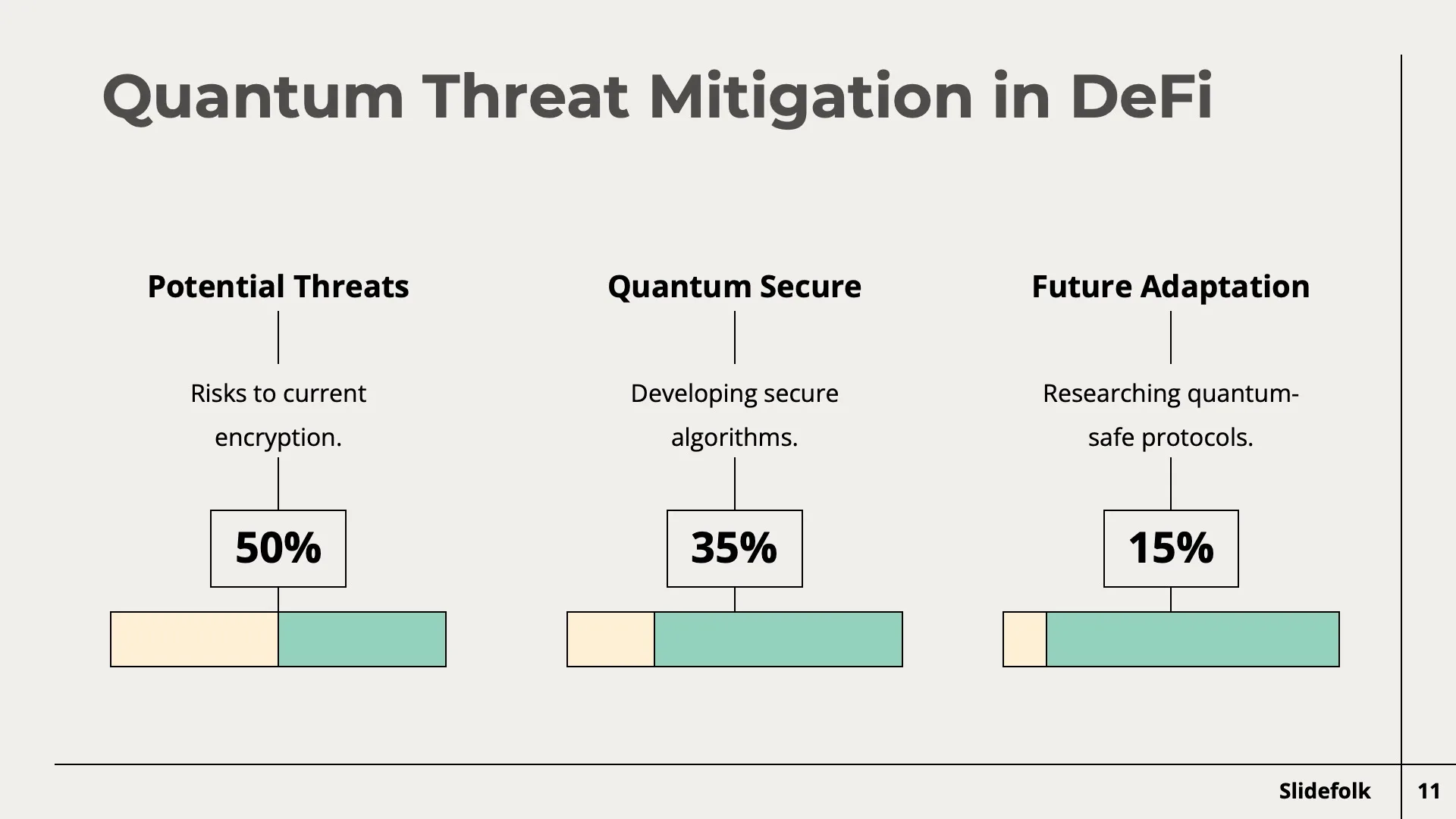 Quantum Threat Mitigation in DeFi

Potential Threats

Risks to current encryption.

50%

Quantum Secure

Developing secure algorithms.

35%

Future Adaptation

Researching quantum-safe protocols.

15%

Slidefolk

11